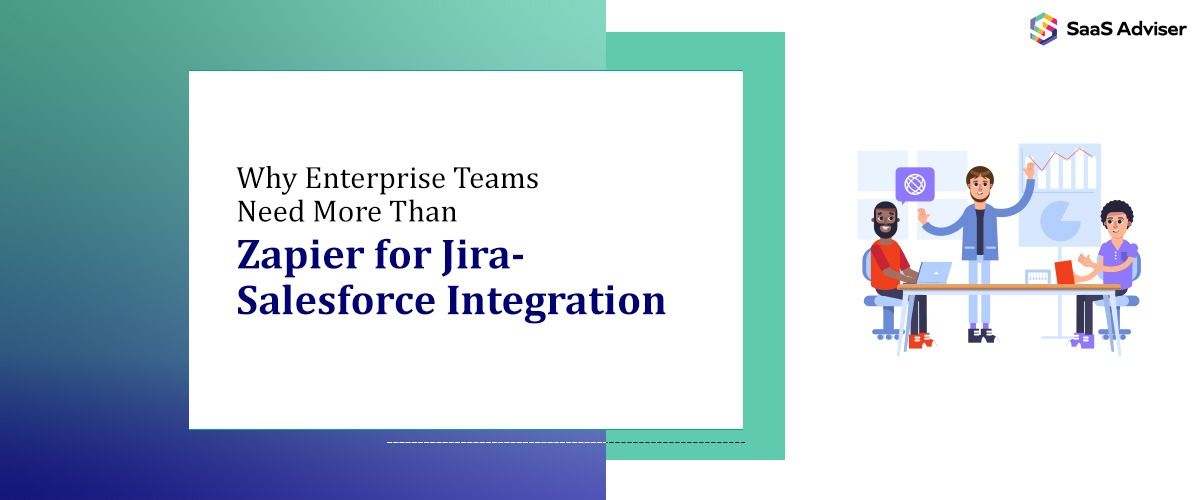 SaaS Adviser

Why Enterprise Teams Need More Than

Zapier for Jira-Salesforce Integration